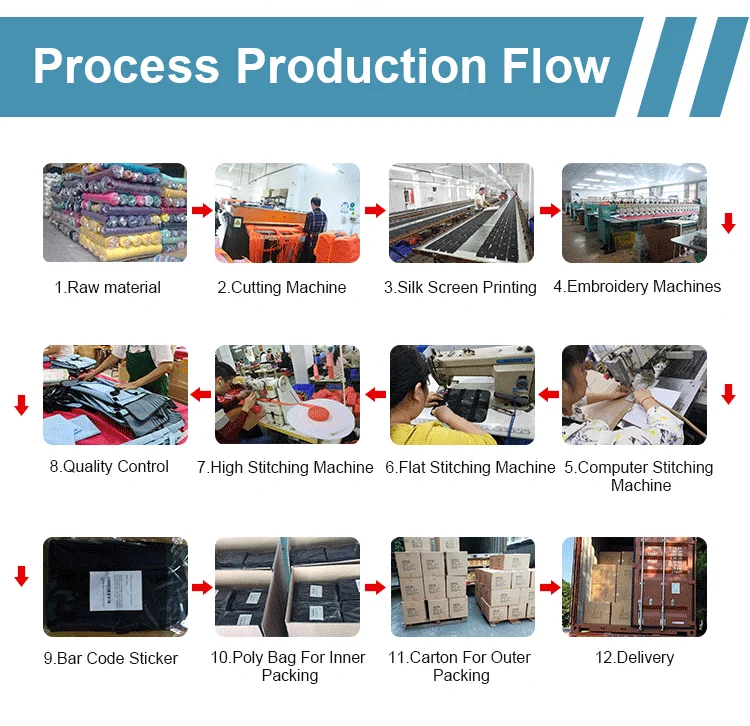 Process Production Flow

1.Raw material

2.Cutting Machine

3.Silk Screen Printing

4.Embroidery Machines

8.Quality Control

7.High Stitching Machine

6.Flat Stitching Machine

5.Computer Stitching Machine

9.Bar Code Sticker

10.Poly Bag For Inner Packing

11.Carton For Outer Packing

12.Delivery